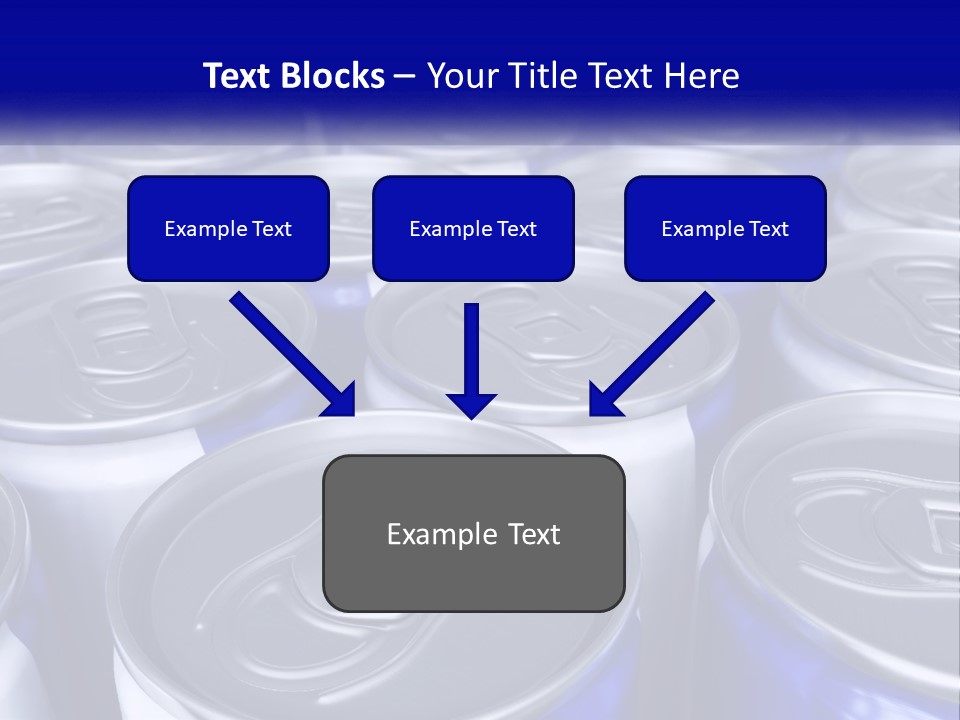 Text Blocks – Your Title Text Here

Example Text

Example Text

Example Text

Example Text